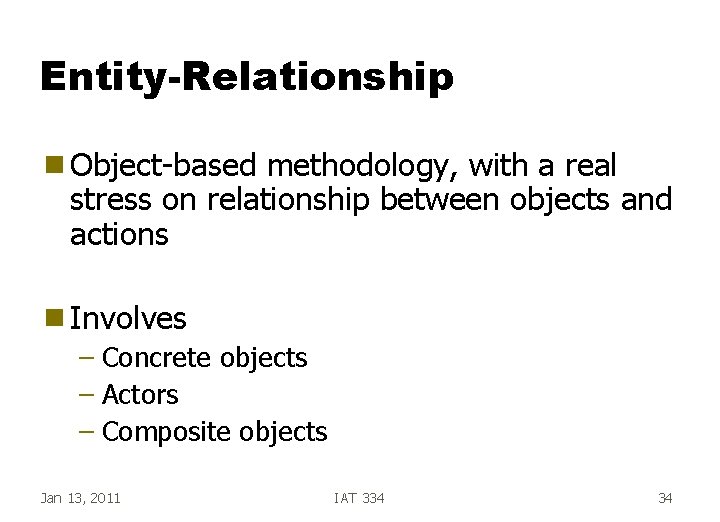 Entity-Relationship

■ Object-based methodology, with a real stress on relationship between objects and actions

■ Involves
– Concrete objects
– Actors
– Composite objects

Jan 13, 2011
IAT 334
34